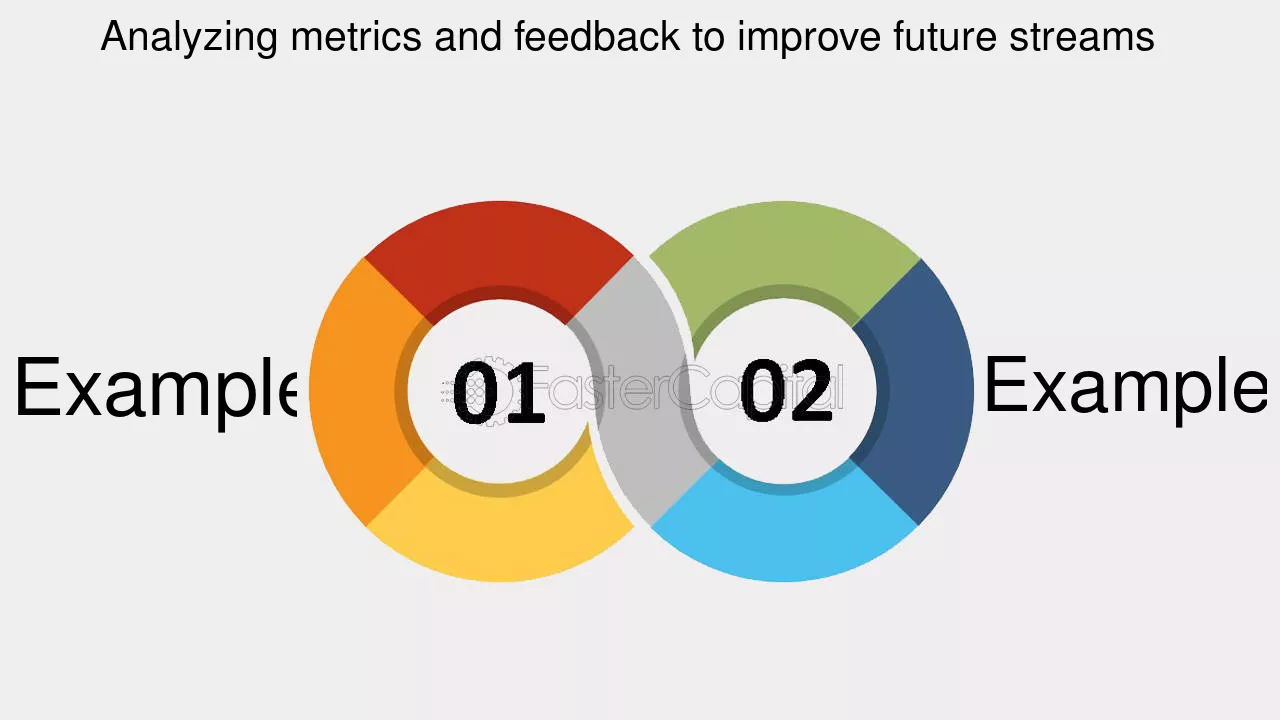 Analyzing metrics and feedback to improve future streams

Example

01

FasterCapital

02

Example